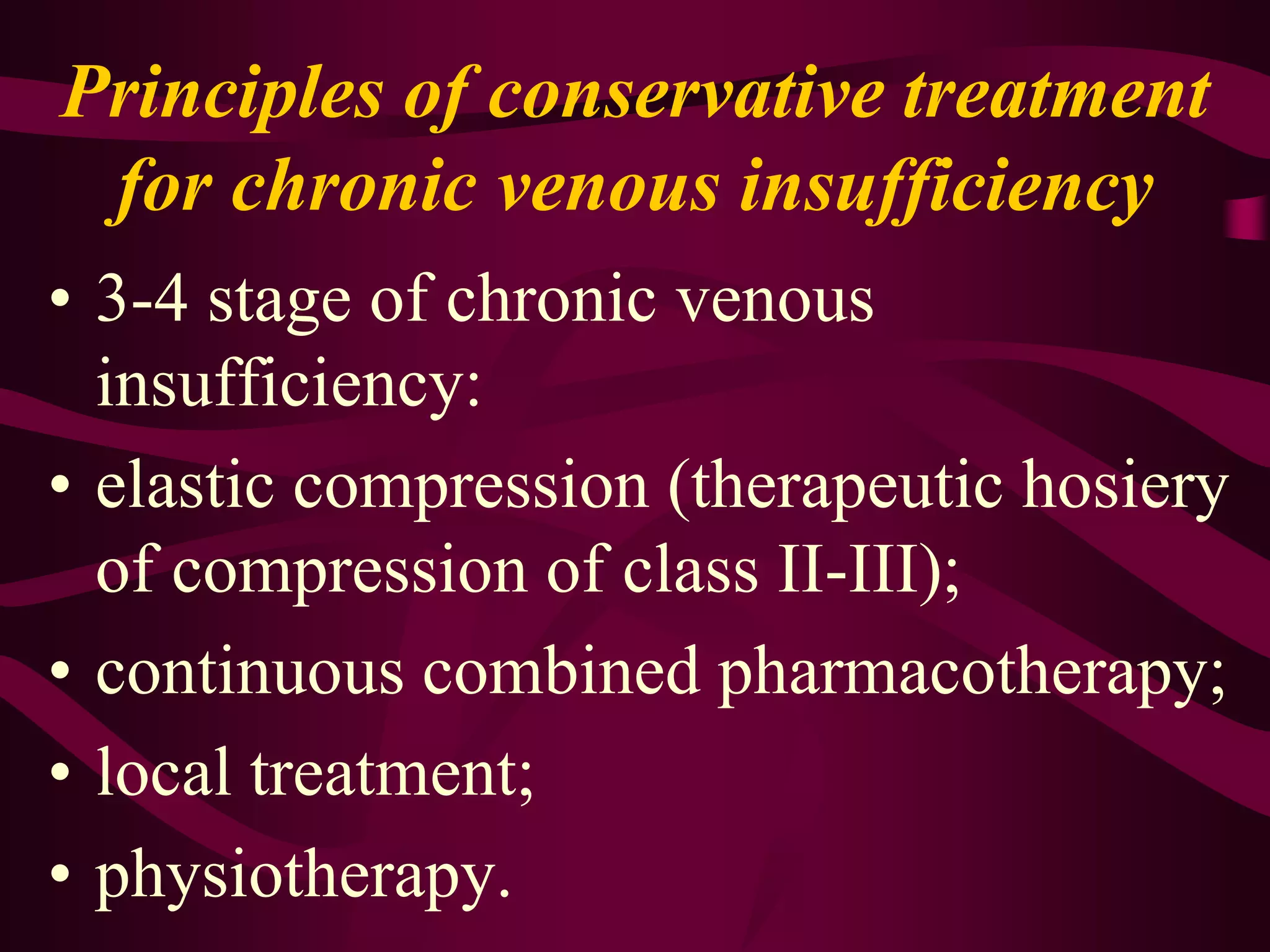 Principles of conservative treatment for chronic venous insufficiency

• 3-4 stage of chronic venous insufficiency:
• elastic compression (therapeutic hosiery of compression of class II-III);
• continuous combined pharmacotherapy;
• local treatment;
• physiotherapy.